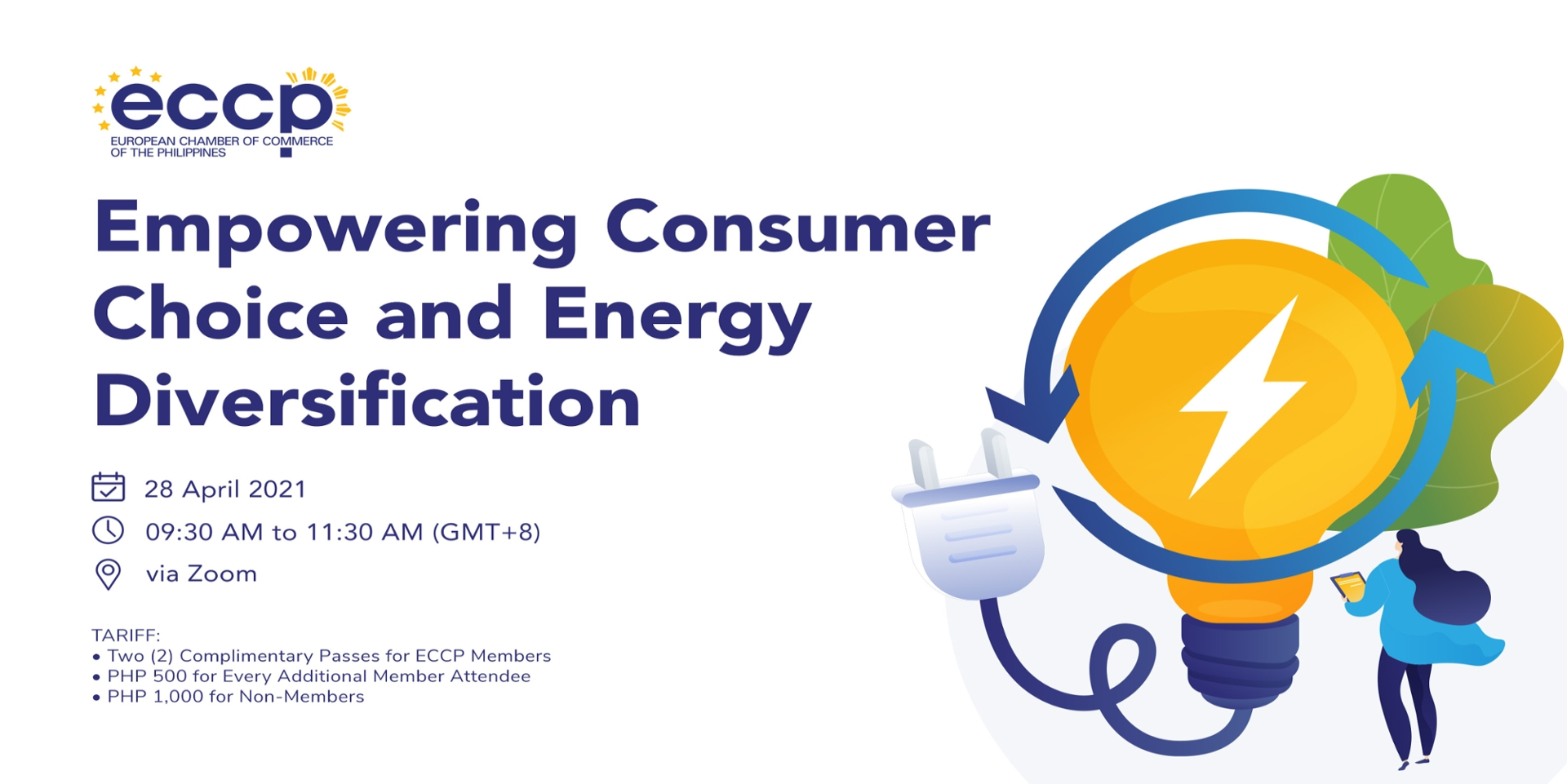 eccp
EUROPEAN CHAMBER OF COMMERCE OF THE PHILIPPINES

Empowering Consumer Choice and Energy Diversification

28 April 2021

09:30 AM to 11:30 AM (GMT+8)

via Zoom

TARIFF:
• Two (2) Complimentary Passes for ECCP Members
• PHP 500 for Every Additional Member Attendee
• PHP 1,000 for Non-Members